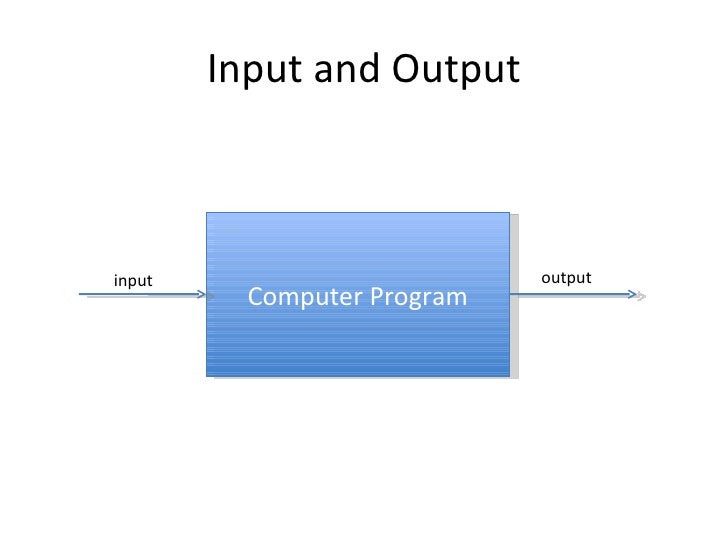 Input and Output

input

Computer Program

output